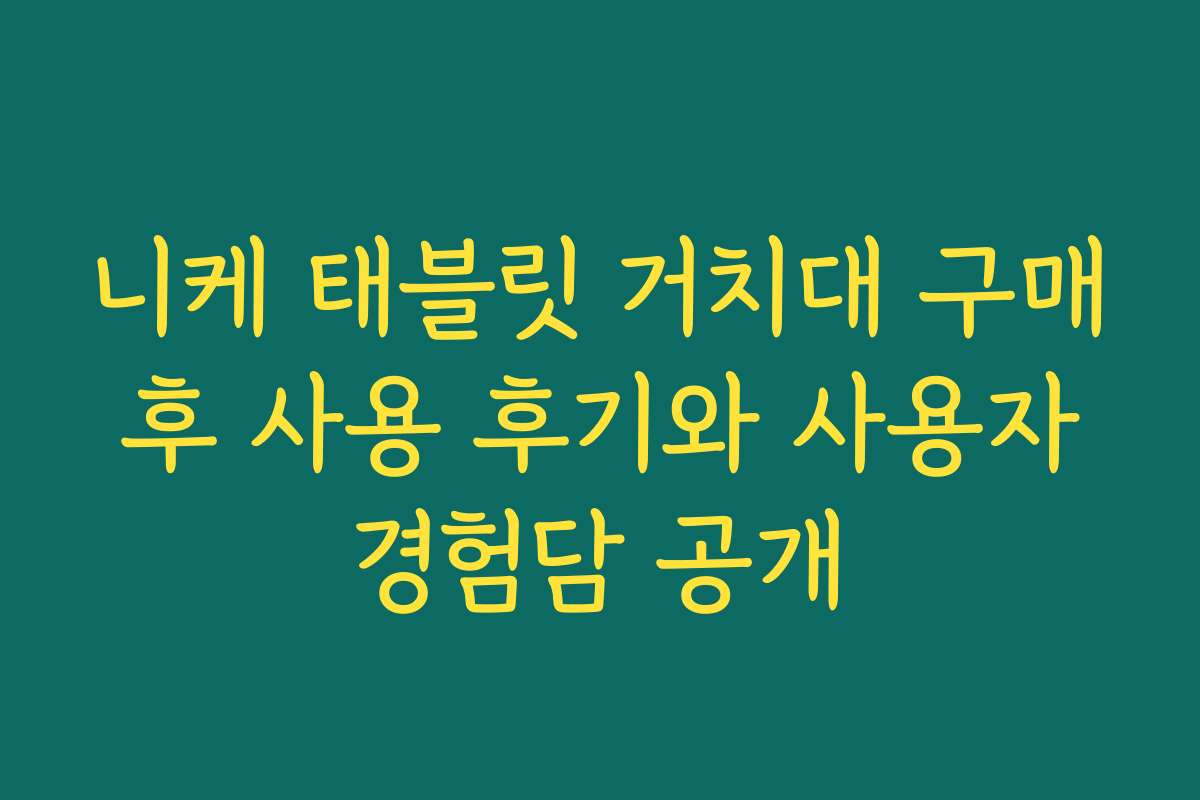 니케 태블릿 거치대 구매 후 사용 후기와 사용자 경험담 공개